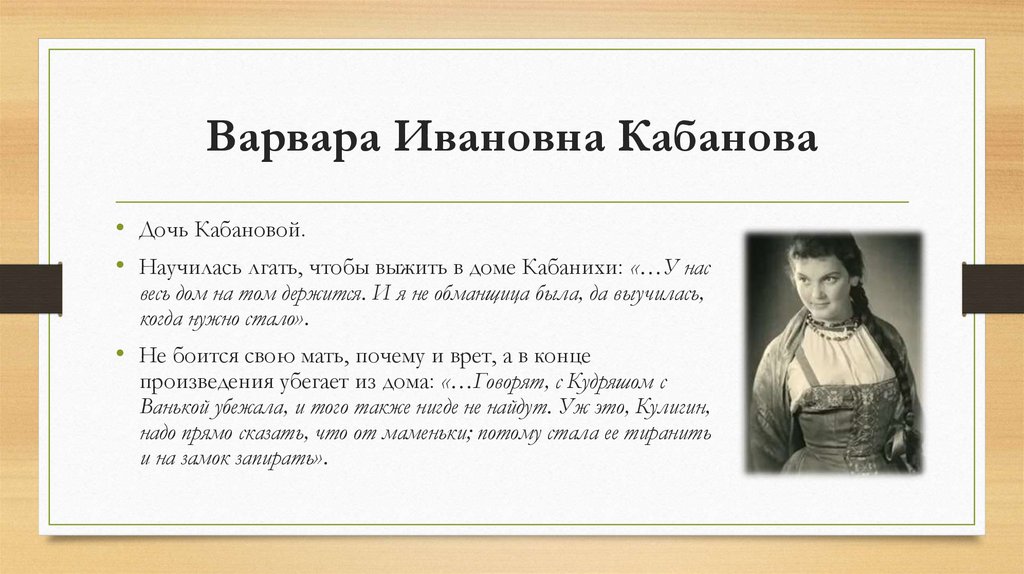 Варвара Ивановна Кабанова

• Дочь Кабановой.

• Научилась лгать, чтобы выжить в доме Кабанихи: «…У нас весь дом на том держится. И я не обманщица была, да выучилась, когда нужно стало».

• Не боится свою мать, почему и врет, а в конце произведения убегает из дома: «…Говорят, с Кудряшом с Ванькой убежала, и того также нигде не найдут. Уж это, Кулигин, надо прямо сказать, что от маменьки; потому стала ее тиранить и на замок запирать».